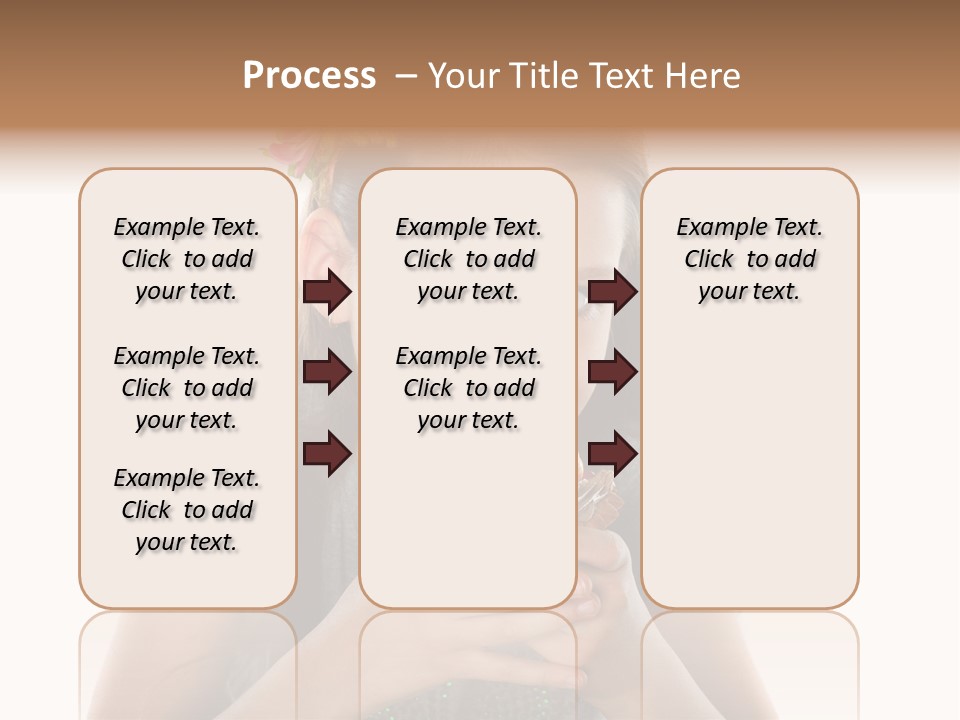 Process – Your Title Text Here

Example Text. Click to add your text.

Example Text. Click to add your text.

Example Text. Click to add your text.

Example Text. Click to add your text.

Example Text. Click to add your text.

Example Text. Click to add your text.